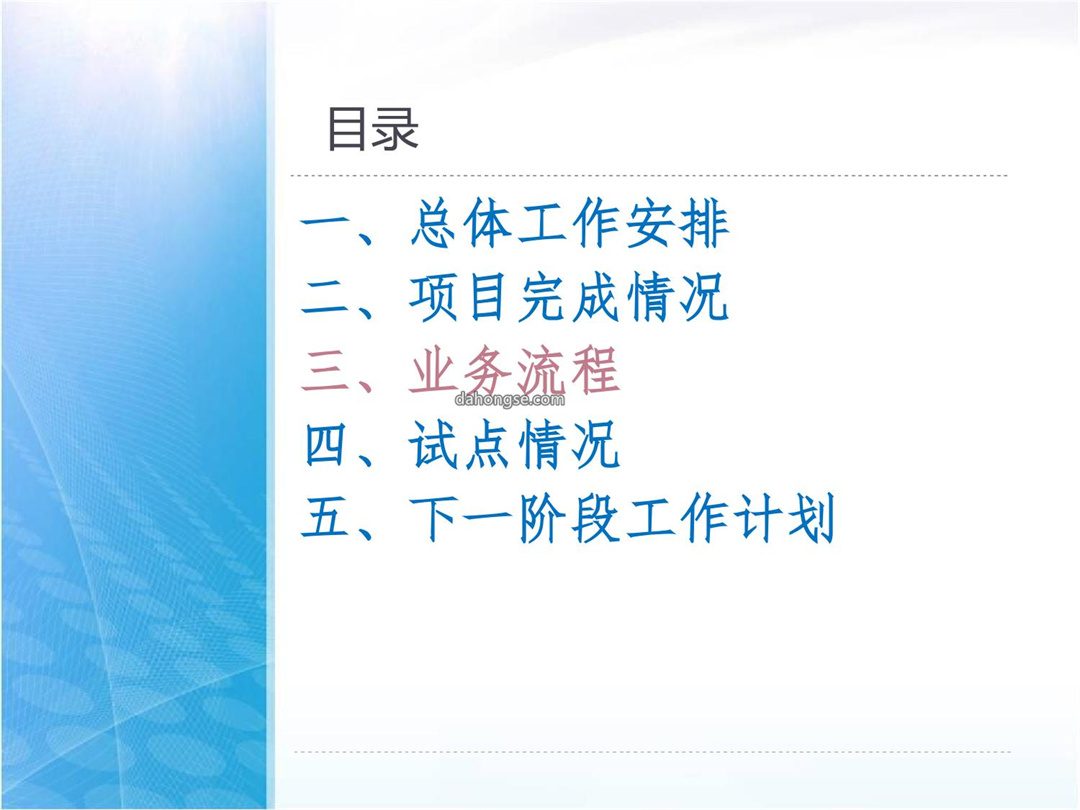 目录

一、总体工作安排
二、项目完成情况
三、业务流程
dahongse.com
四、试点情况
五、下一阶段工作计划